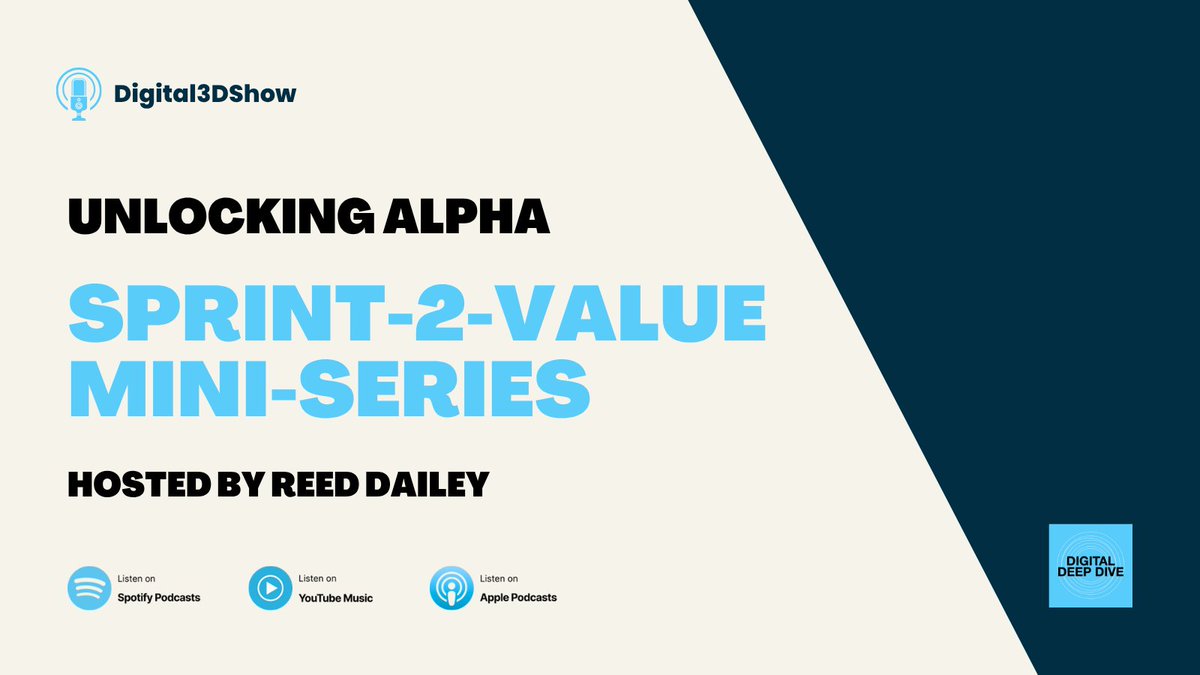 Digital3DShow

UNLOCKING ALPHA

SPRINT-2-VALUE MINI-SERIES

HOSTED BY REED DAILEY

Listen on
Spotify Podcasts

Listen on
YouTube Music

Listen on
Apple Podcasts

DIGITAL DEEP DIVE